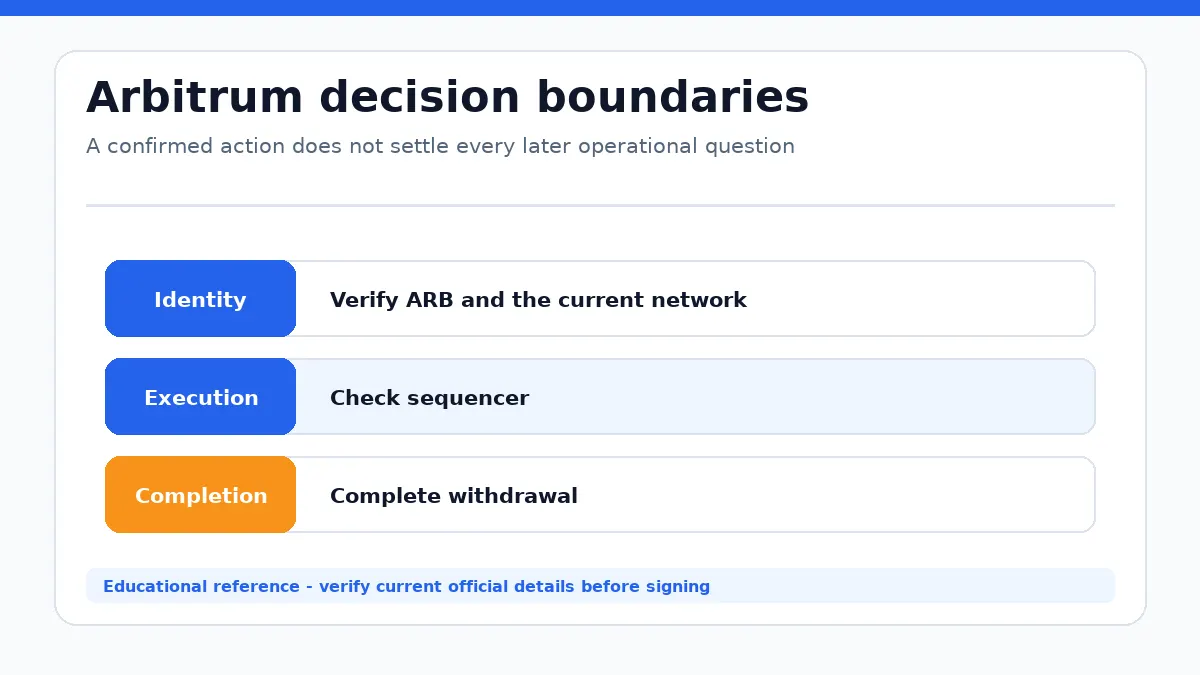 Arbitrum decision boundaries

A confirmed action does not settle every later operational question

Identity
Verify ARB and the current network

Execution
Check sequencer

Completion
Complete withdrawal

Educational reference - verify current official details before signing